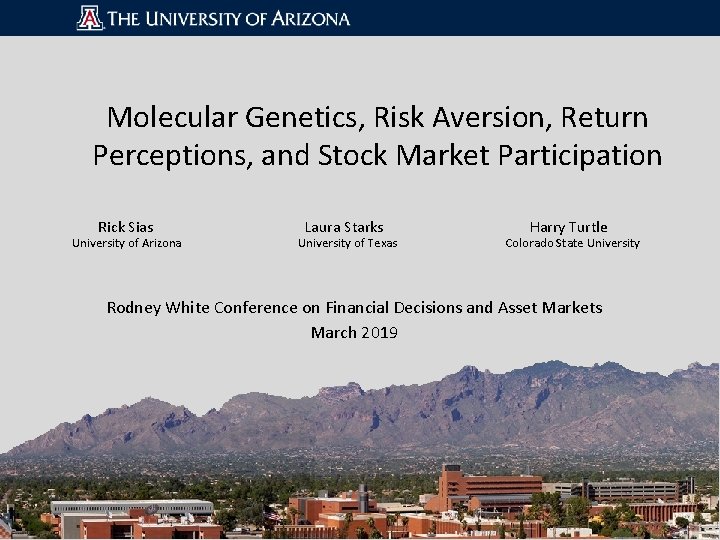 THE UNIVERSITY OF ARIZONA

Molecular Genetics, Risk Aversion, Return Perceptions, and Stock Market Participation

Rick Sias
University of Arizona

Laura Starks
University of Texas

Harry Turtle
Colorado State University

Rodney White Conference on Financial Decisions and Asset Markets
March 2019